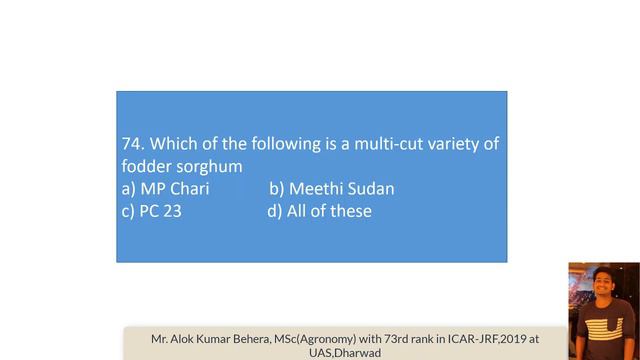 74. Which of the following is a multi-cut variety of fodder sorghum
a) MP Chari b) Meethi Sudan
c) PC 23 d) All of these

Mr. Alok Kumar Behera, MSc(Agronomy) with 73rd rank in ICAR-JRF,2019 at UAS,Dharwad